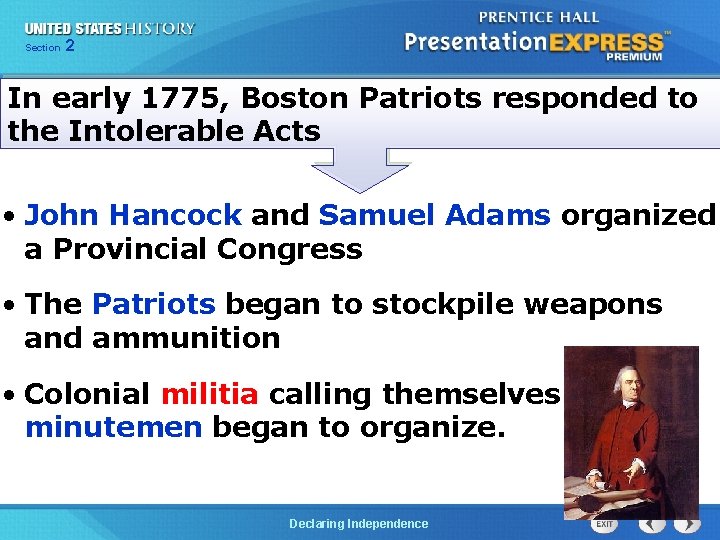 UNITED STATES HISTORY
Section 2

PRENTICE HALL
PresentationEXPRESS™
PREMIUM

In early 1775, Boston Patriots responded to the Intolerable Acts

• John Hancock and Samuel Adams organized a Provincial Congress

• The Patriots began to stockpile weapons and ammunition

• Colonial militia calling themselves minutemen began to organize.

Declaring Independence

EXIT